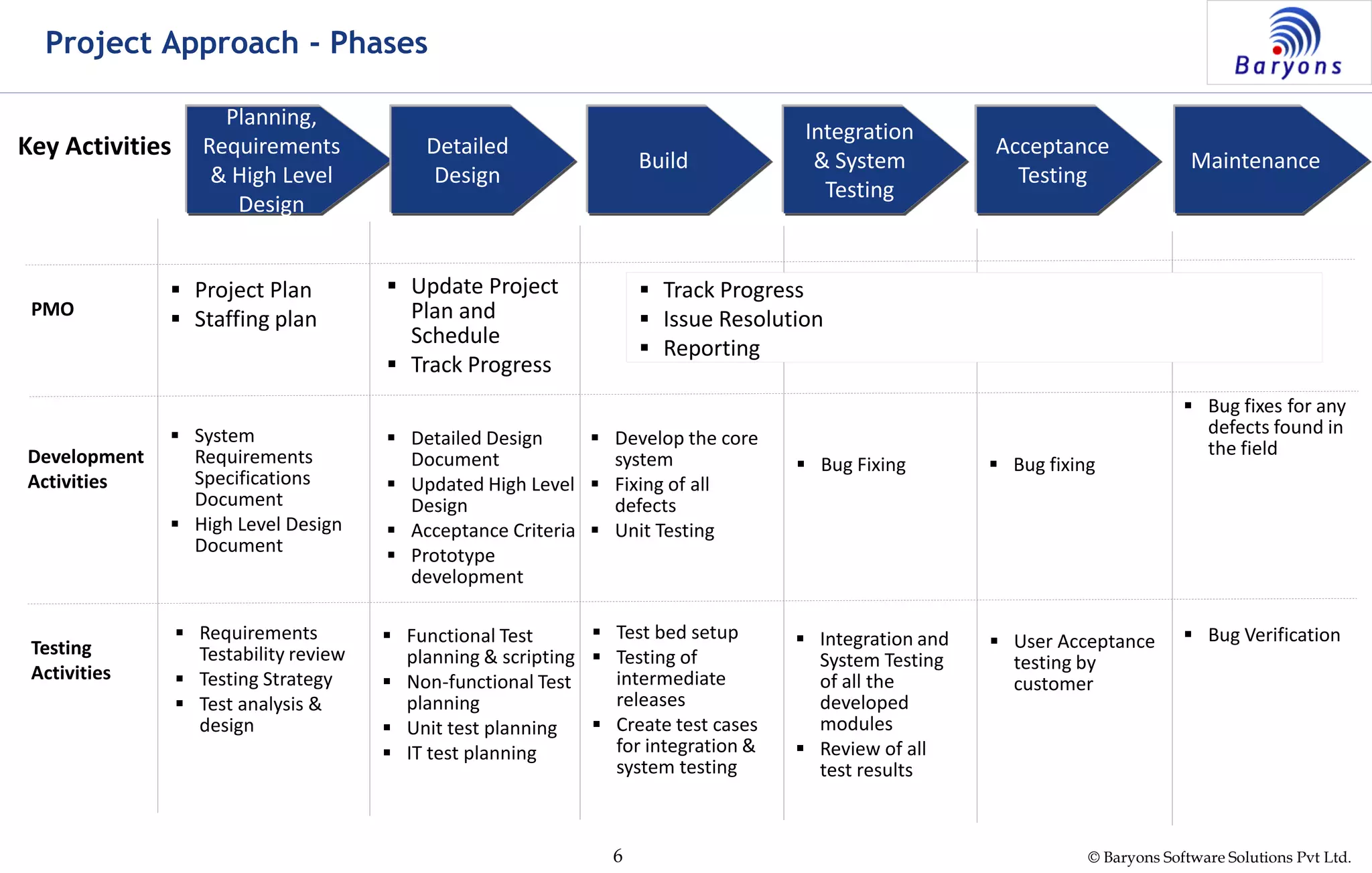 Project Approach - Phases

Baryons

| Key Activities | Planning, Requirements & High Level Design | Detailed Design | Build | Integration & System Testing | Acceptance Testing | Maintenance |
|---|---|---|---|---|---|---|
| PMO | ▪ Project Plan ▪ Staffing plan | ▪ Update Project Plan and Schedule ▪ Track Progress | ▪ Track Progress ▪ Issue Resolution ▪ Reporting | | | |
| Development Activities | ▪ System Requirements Specifications Document ▪ High Level Design Document | ▪ Detailed Design Document ▪ Updated High Level Design ▪ Acceptance Criteria ▪ Prototype development | ▪ Develop the core system ▪ Fixing of all defects ▪ Unit Testing | ▪ Bug Fixing | ▪ Bug fixing | ▪ Bug fixes for any defects found in the field |
| Testing Activities | ▪ Requirements Testability review ▪ Testing Strategy ▪ Test analysis & design | ▪ Functional Test planning & scripting ▪ Non-functional Test planning ▪ Unit test planning ▪ IT test planning | ▪ Test bed setup ▪ Testing of intermediate releases ▪ Create test cases for integration & system testing | ▪ Integration and System Testing of all the developed modules ▪ Review of all test results | ▪ User Acceptance testing by customer | ▪ Bug Verification |

6

© Baryons Software Solutions Pvt Ltd.